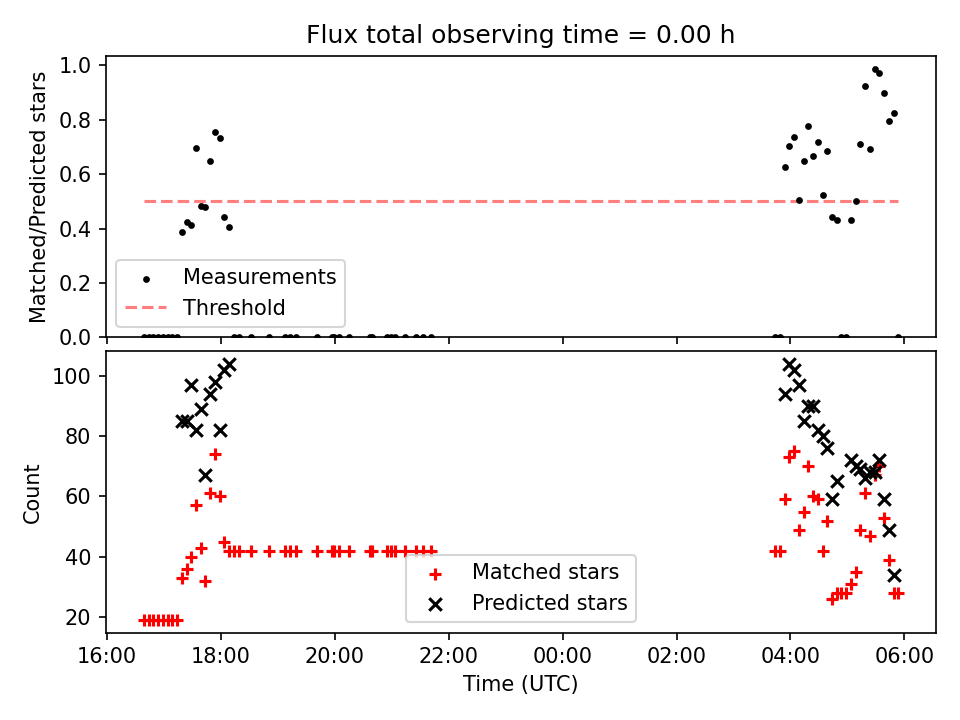 Flux total observing time = 0.00 h

Matched/Predicted stars

1.0
0.8
0.6
0.4
0.2
0.0

Measurements
Threshold

Count

100
80
60
40
20

Matched stars
Predicted stars

16:00 18:00 20:00 22:00 00:00 02:00 04:00 06:00

Time (UTC)